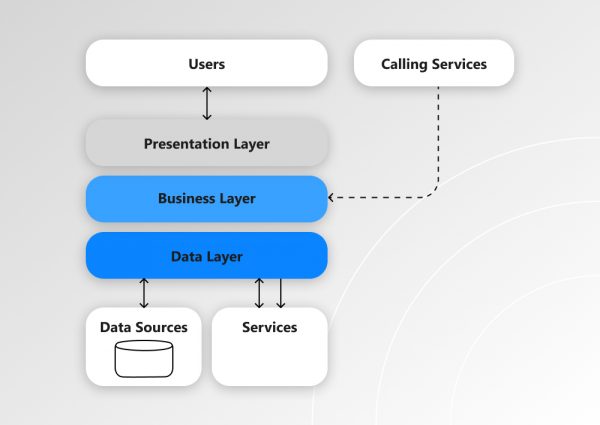 Users

Calling Services

Presentation Layer

Business Layer

Data Layer

Data Sources

Services